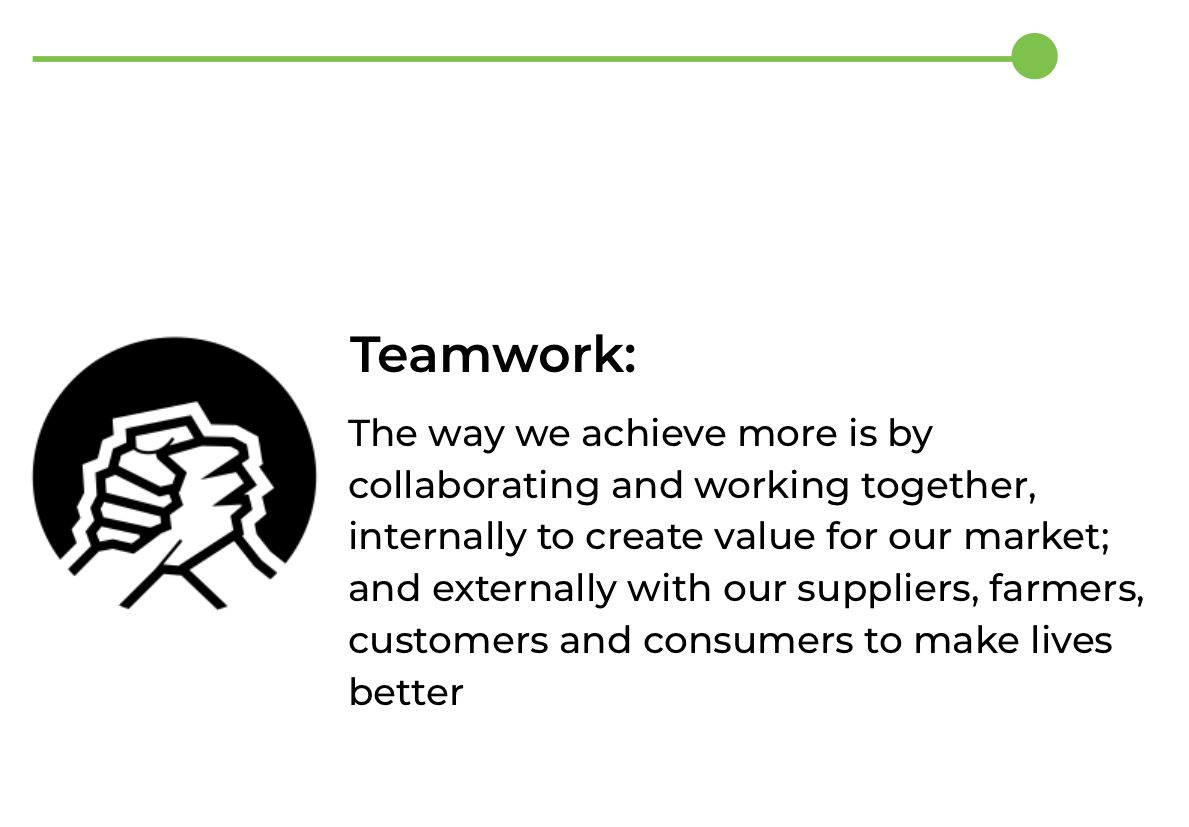 Teamwork:

The way we achieve more is by collaborating and working together, internally to create value for our market; and externally with our suppliers, farmers, customers and consumers to make lives better